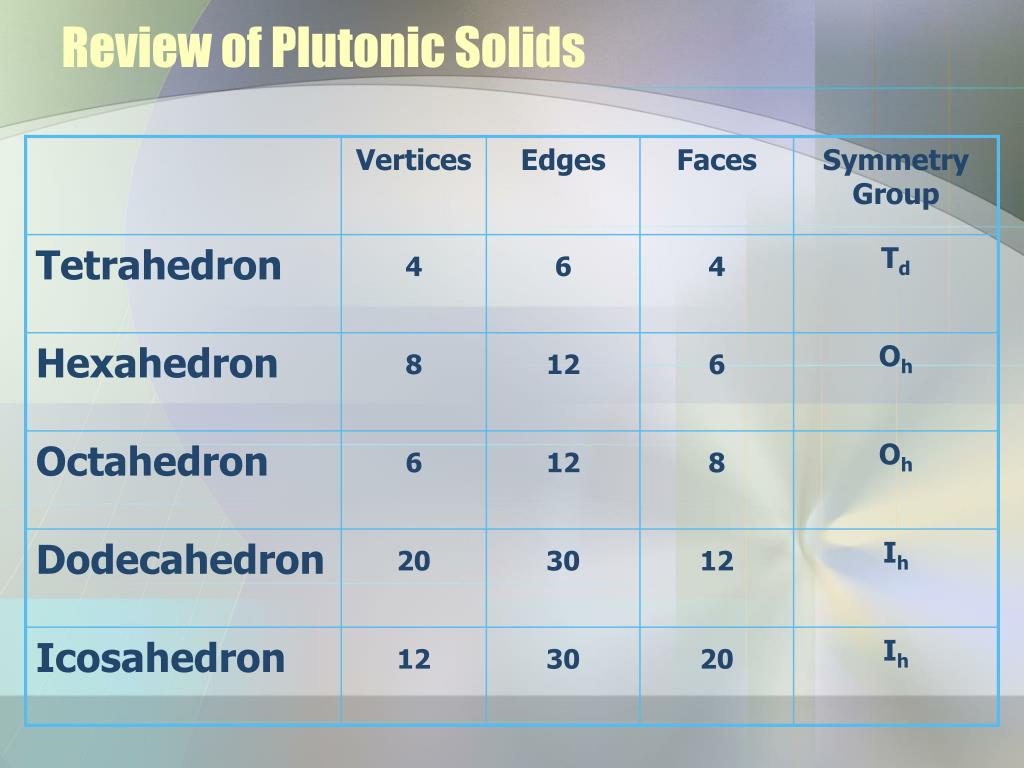 Review of Plutonic Solids

| | Vertices | Edges | Faces | Symmetry Group |
|---|---|---|---|---|
| Tetrahedron | 4 | 6 | 4 | $T_d$ |
| Hexahedron | 8 | 12 | 6 | $O_h$ |
| Octahedron | 6 | 12 | 8 | $O_h$ |
| Dodecahedron | 20 | 30 | 12 | $I_h$ |
| Icosahedron | 12 | 30 | 20 | $I_h$ |